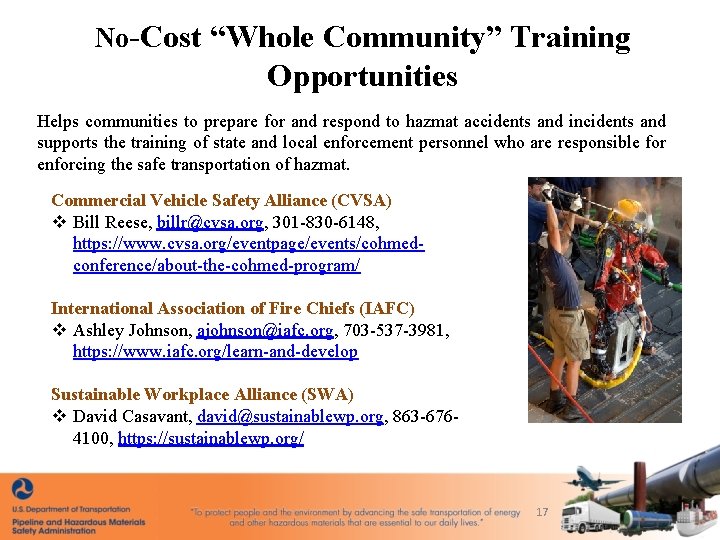 No-Cost "Whole Community" Training Opportunities

Helps communities to prepare for and respond to hazmat accidents and incidents and supports the training of state and local enforcement personnel who are responsible for enforcing the safe transportation of hazmat.

Commercial Vehicle Safety Alliance (CVSA)
❖ Bill Reese, billr@cvsa.org, 301-830-6148, https://www.cvsa.org/eventpage/events/cohmed-conference/about-the-cohmed-program/

International Association of Fire Chiefs (IAFC)
❖ Ashley Johnson, ajohnson@iafc.org, 703-537-3981, https://www.iafc.org/learn-and-develop

Sustainable Workplace Alliance (SWA)
❖ David Casavant, david@sustainablewp.org, 863-676-4100, https://sustainablewp.org/

U.S. Department of Transportation
Pipeline and Hazardous Materials Safety Administration

"To protect people and the environment by advancing the safe transportation of energy and other hazardous materials that are essential to our daily lives."

17